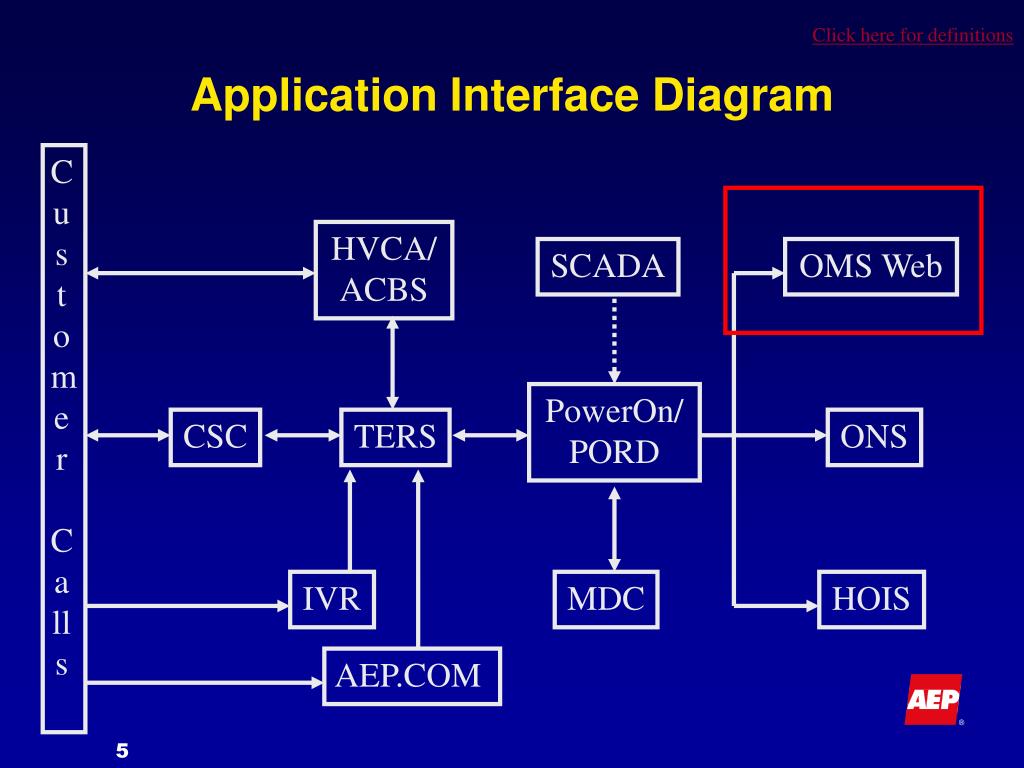 Click here for definitions

Application Interface Diagram

Customer Calls

HVCA/ ACBS

SCADA

OMS Web

CSC

TERS

PowerOn/ PORD

ONS

IVR

MDC

HOIS

AEP.COM

AEP

5